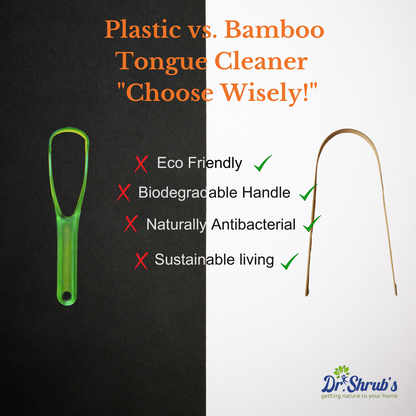 Plastic vs. Bamboo Tongue Cleaner "Choose Wisely!"

Eco Friendly

Biodegradable Handle

Naturally Antibacterial

Sustainable living

Dr. Shrub's
getting nature to your home